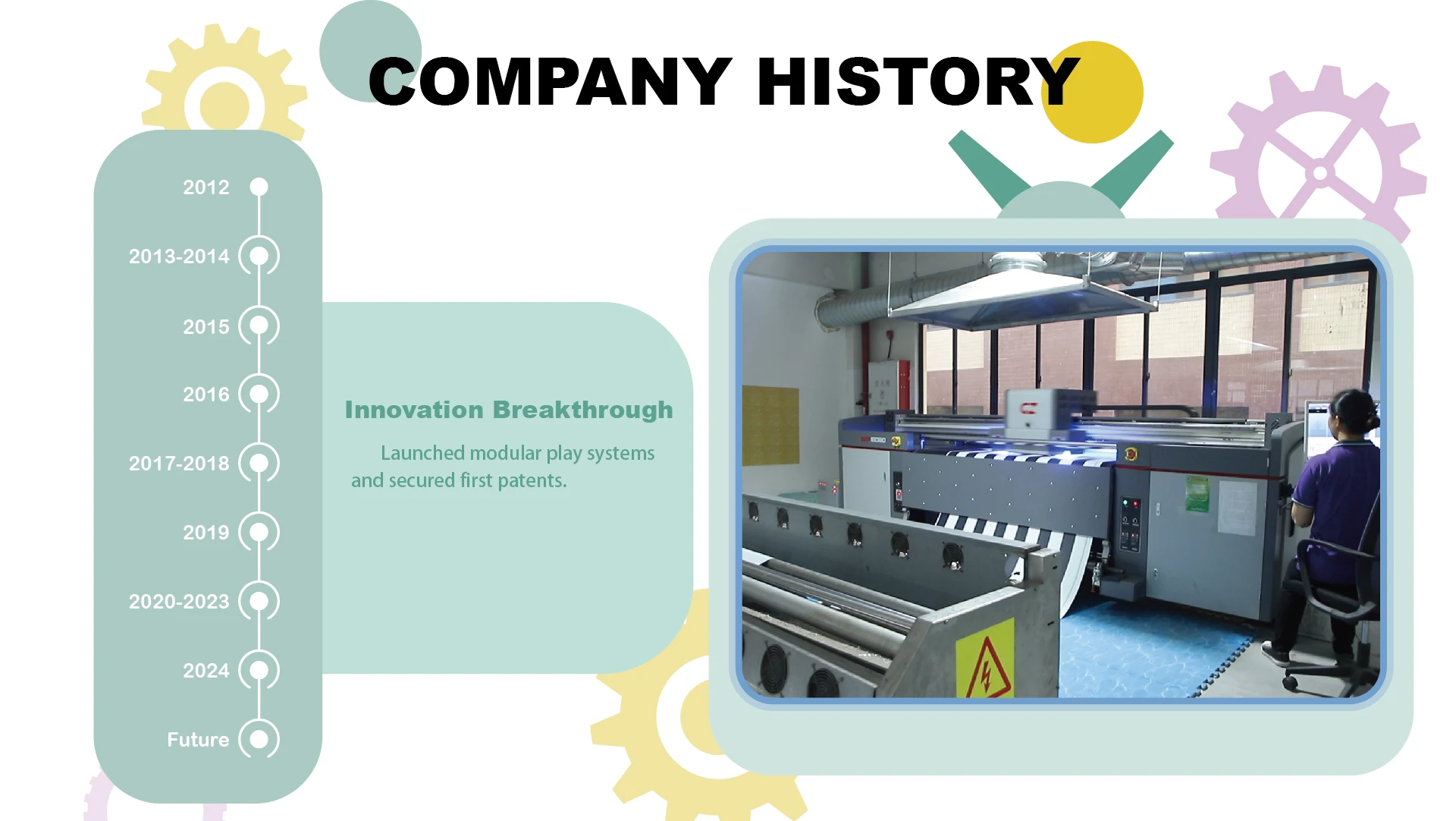 COMPANY HISTORY

2012

2013-2014

2015

2016

2017-2018

2019

2020-2023

2024

Future

Innovation Breakthrough

Launched modular play systems and secured first patents.